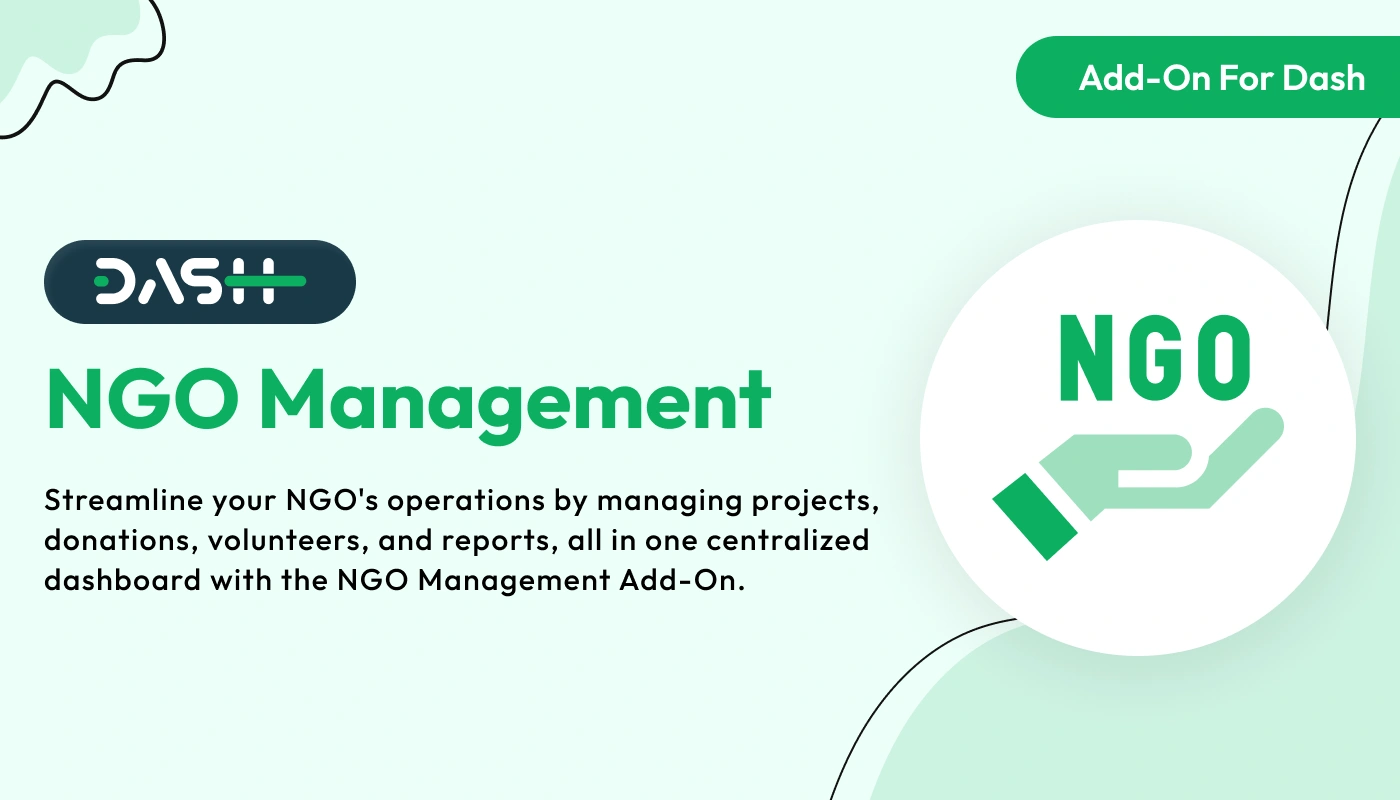 Add-On For Dash

DASH

NGO Management

Streamline your NGO's operations by managing projects, donations, volunteers, and reports, all in one centralized dashboard with the NGO Management Add-On.

NGO